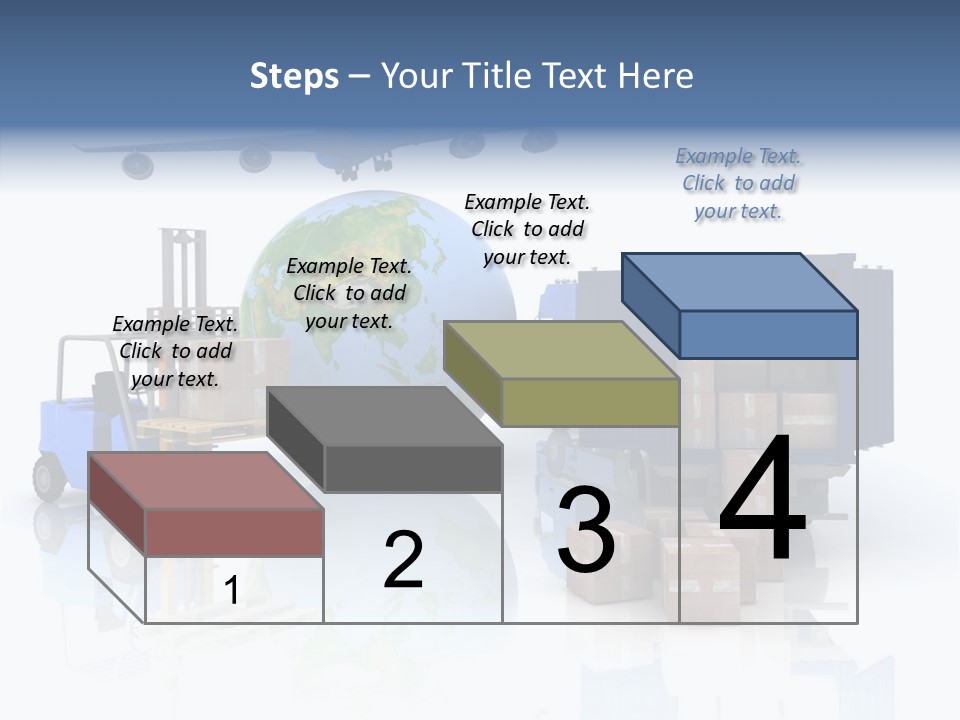 Steps – Your Title Text Here

Example Text. Click to add your text.

Example Text. Click to add your text.

Example Text. Click to add your text.

Example Text. Click to add your text.

1

2

3

4